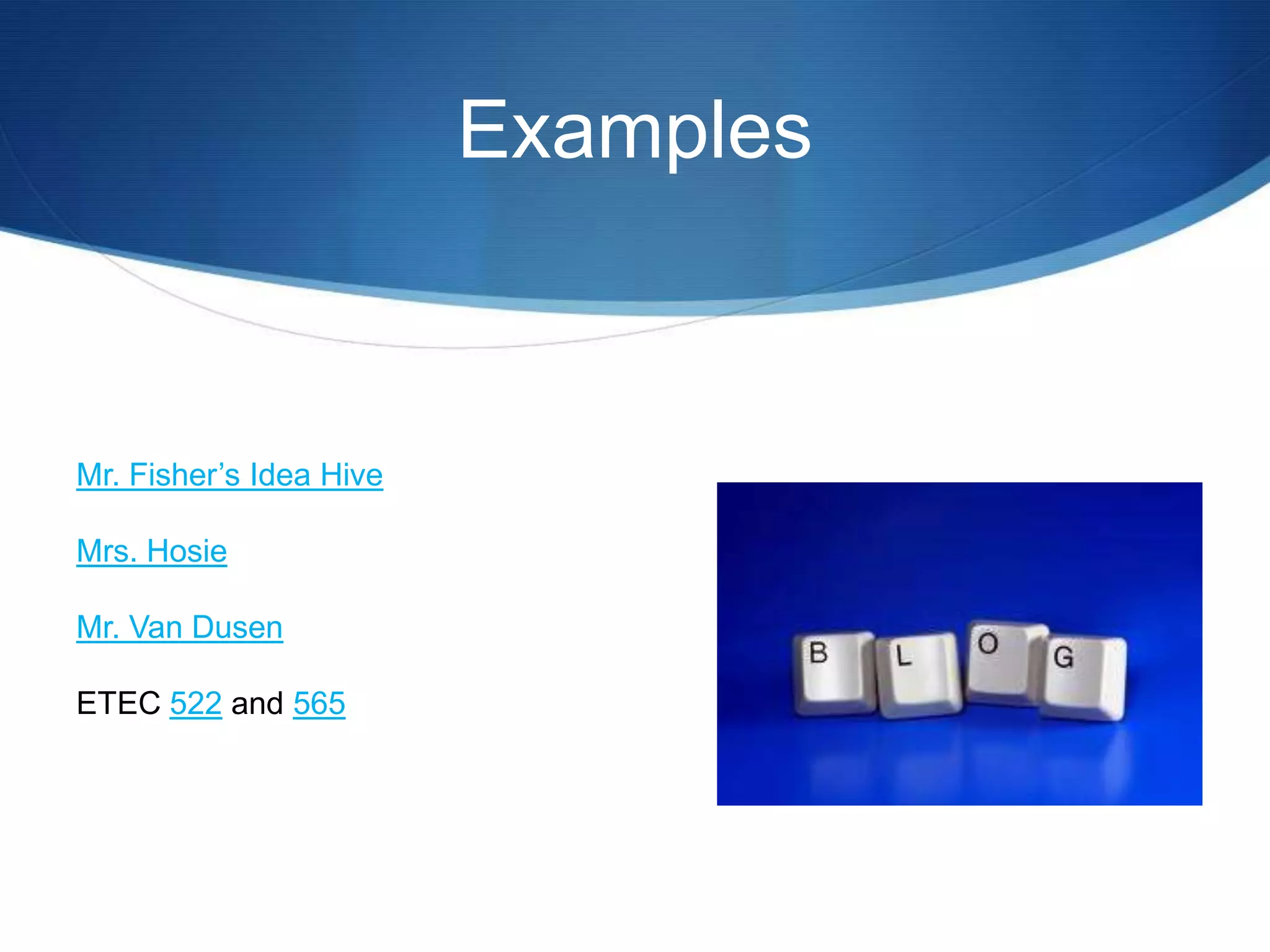 Examples

Mr. Fisher’s Idea Hive

Mrs. Hosie

Mr. Van Dusen

ETEC 522 and 565

B L O G